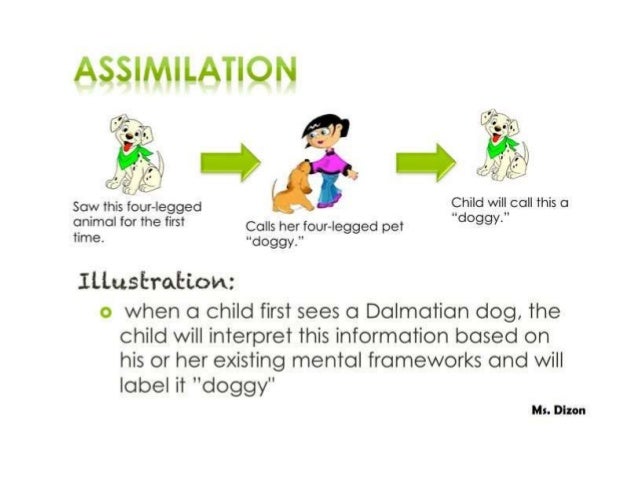 ASSIMILATION

Saw this four-legged animal for the first time.

Calls her four-legged pet "doggy."

Child will call this a "doggy."

Illustration:

when a child first sees a Dalmatian dog, the child will interpret this information based on his or her existing mental frameworks and will label it "doggy"

Ms. Dizon